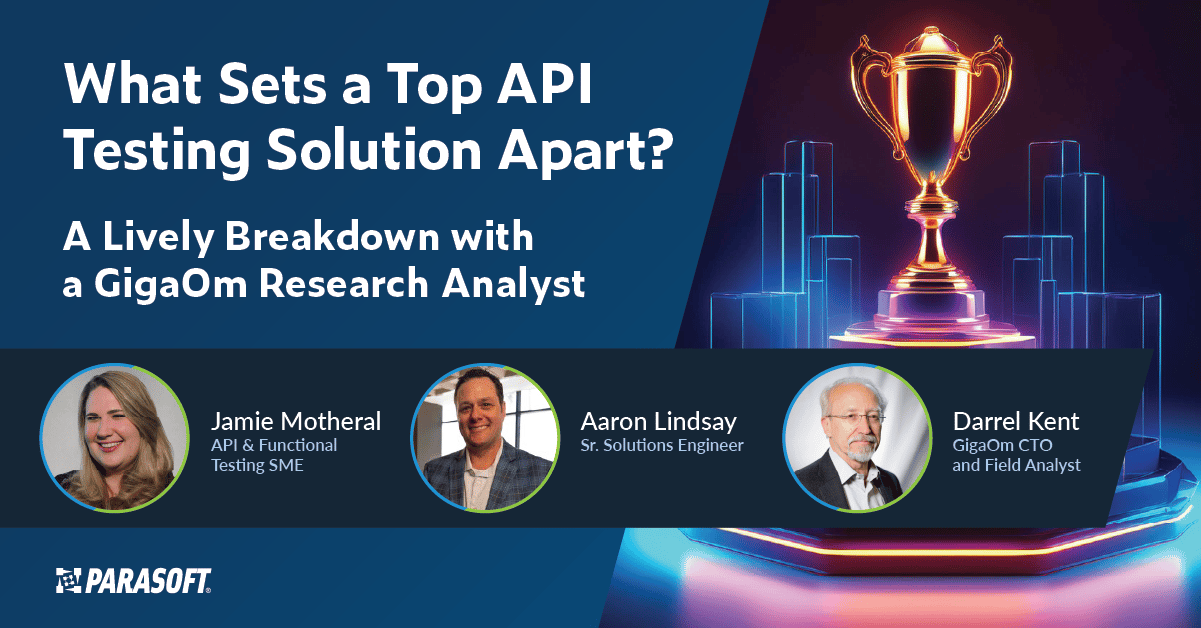 What Sets a Top API Testing Solution Apart?

A Lively Breakdown with a GigaOm Research Analyst

Jamie Motheral
API & Functional Testing SME

Aaron Lindsay
Sr. Solutions Engineer

Darrel Kent
GigaOm CTO and Field Analyst

PARASOFT.